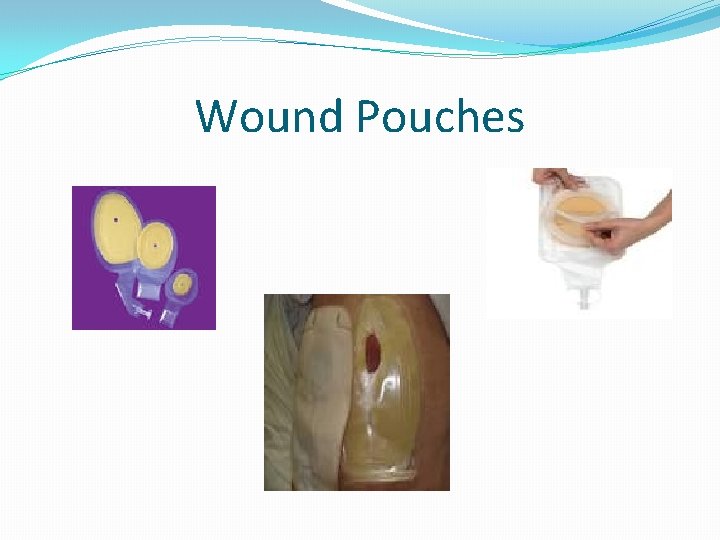 Wound Pouches